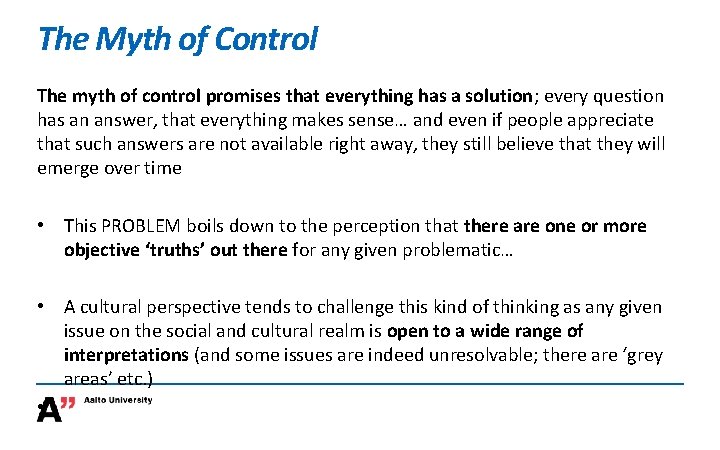 The Myth of Control

The myth of control promises that everything has a solution; every question has an answer, that everything makes sense… and even if people appreciate that such answers are not available right away, they still believe that they will emerge over time

• This PROBLEM boils down to the perception that there are one or more objective ‘truths’ out there for any given problematic…

• A cultural perspective tends to challenge this kind of thinking as any given issue on the social and cultural realm is open to a wide range of interpretations (and some issues are indeed unresolvable; there are ‘grey areas’ etc.)

A” Aalto University